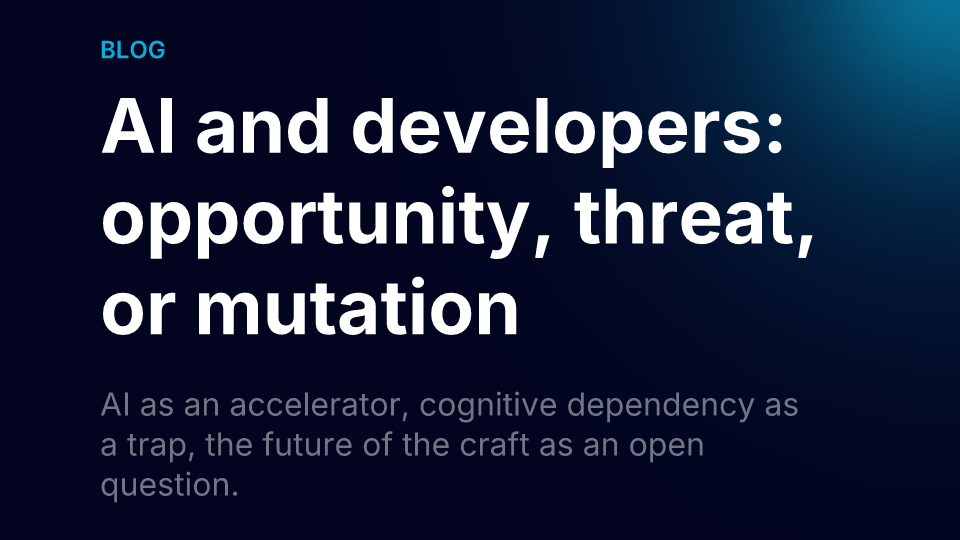 BLOG

AI and developers: opportunity, threat, or mutation

AI as an accelerator, cognitive dependency as a trap, the future of the craft as an open question.